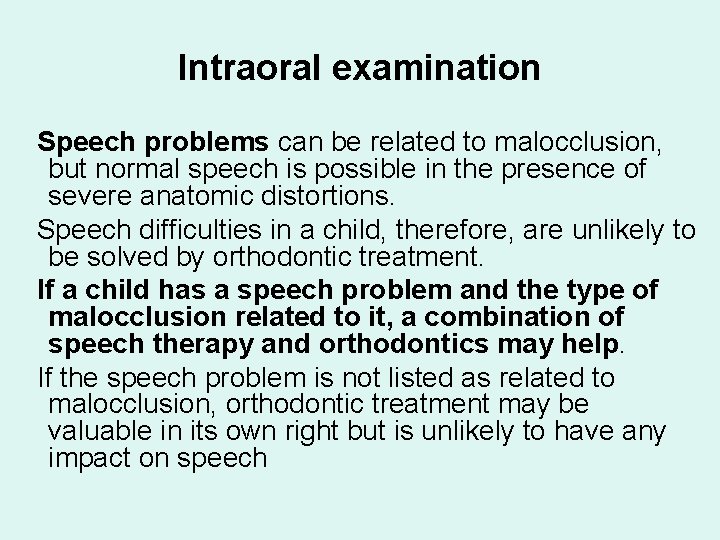 Intraoral examination

Speech problems can be related to malocclusion, but normal speech is possible in the presence of severe anatomic distortions.

Speech difficulties in a child, therefore, are unlikely to be solved by orthodontic treatment.

If a child has a speech problem and the type of malocclusion related to it, a combination of speech therapy and orthodontics may help.

If the speech problem is not listed as related to malocclusion, orthodontic treatment may be valuable in its own right but is unlikely to have any impact on speech